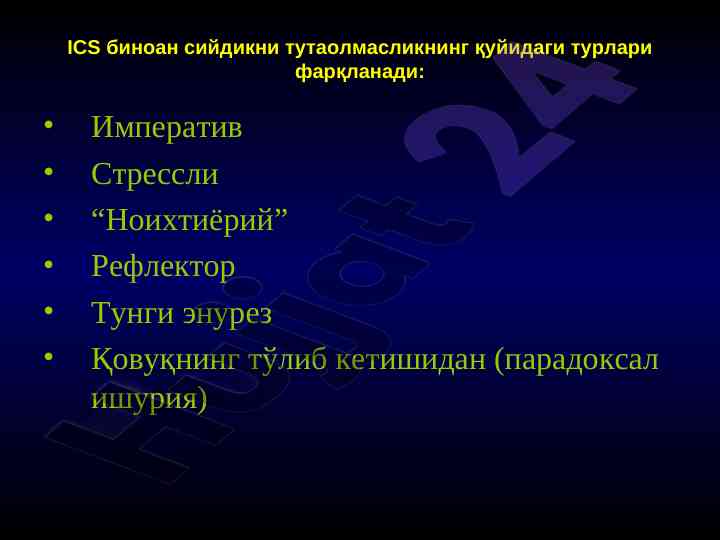 ICS биноан сийдикни тутаолмасликнинг қуйидаги турлари фарқланади:

• Императив
• Стрессли
• “Ноихтиёрий”
• Рефлектор
• Тунги энурез
• Қовуқнинг тўлиб кетишидан (парадоксал ишурия)

Hujjat 24